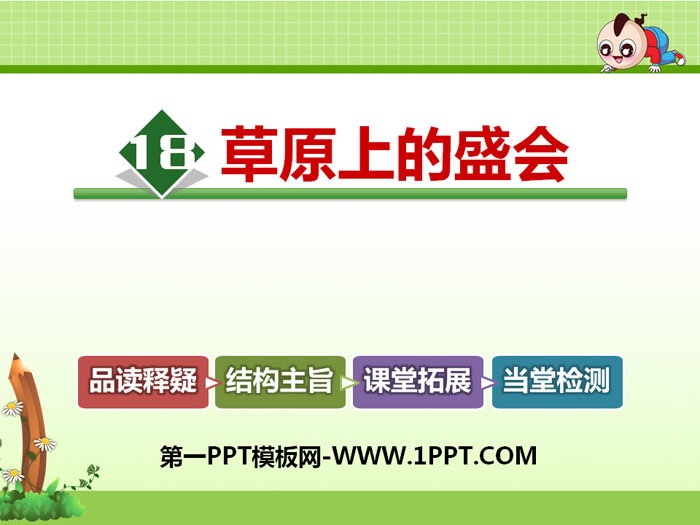 18 草原上的盛会

品读释疑 结构主旨 课堂拓展 当堂检测

第一PPT模板网-WWW.1PPT.COM